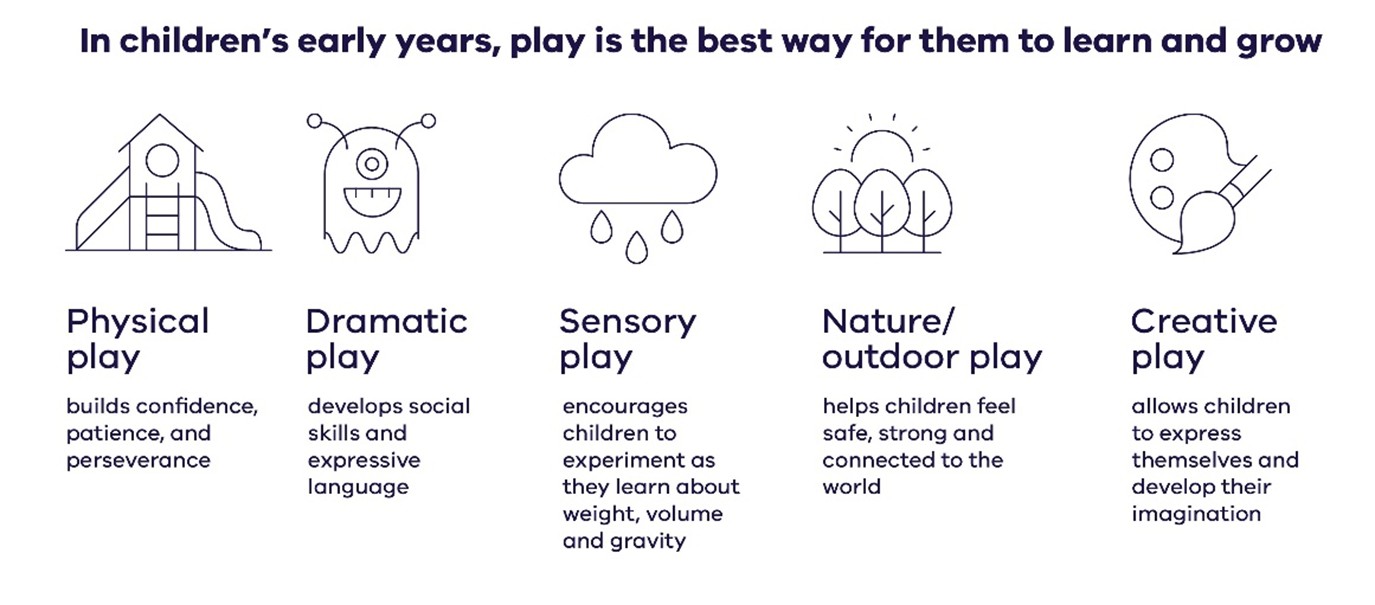 In children's early years, play is the best way for them to learn and grow

Physical play

builds confidence, patience, and perseverance

Dramatic play

develops social skills and expressive language

Sensory play

encourages children to experiment as they learn about weight, volume and gravity

Nature/ outdoor play

helps children feel safe, strong and connected to the world

Creative play

allows children to express themselves and develop their imagination